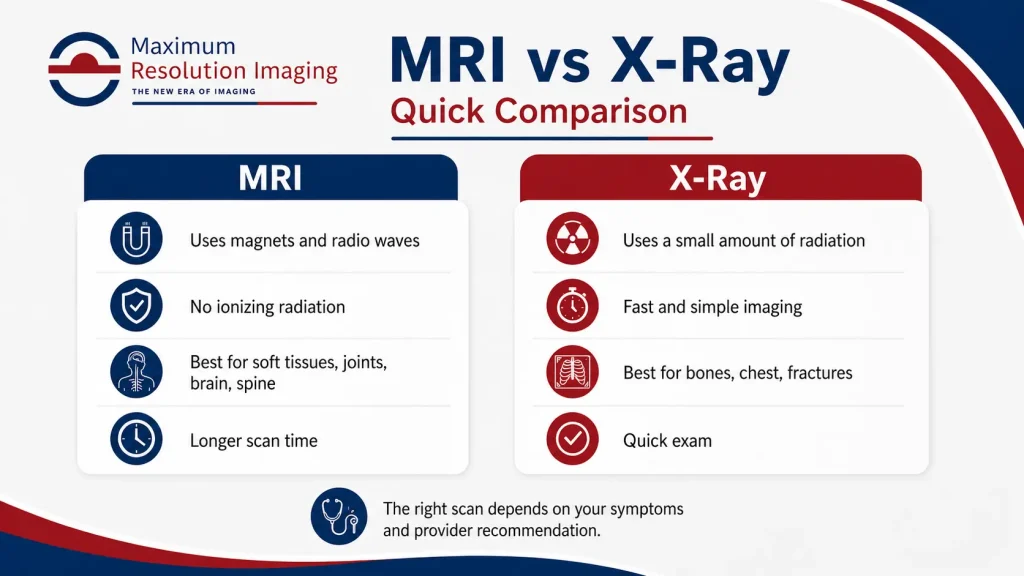 Maximum Resolution Imaging
THE NEW ERA OF IMAGING

MRI vs X-Ray
Quick Comparison

MRI

Uses magnets and radio waves

No ionizing radiation

Best for soft tissues, joints, brain, spine

Longer scan time

X-Ray

Uses a small amount of radiation

Fast and simple imaging

Best for bones, chest, fractures

Quick exam

The right scan depends on your symptoms and provider recommendation.